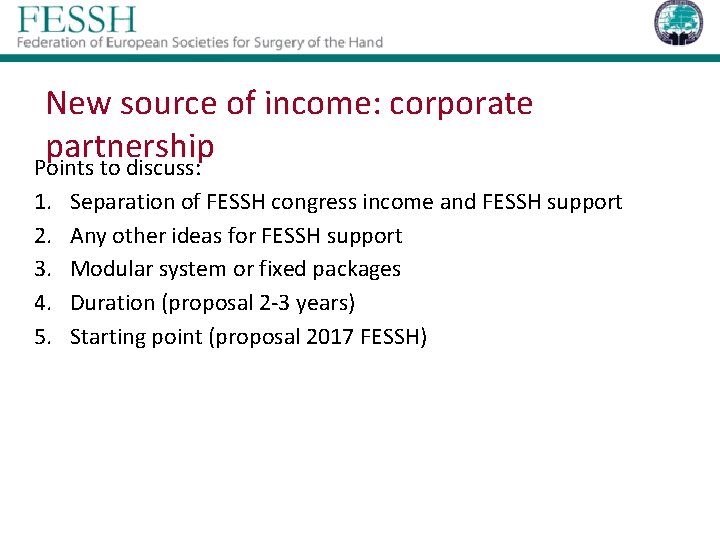 FESSH
Federation of European Societies for Surgery of the Hand

New source of income: corporate partnership

Points to discuss:

1. Separation of FESSH congress income and FESSH support
2. Any other ideas for FESSH support
3. Modular system or fixed packages
4. Duration (proposal 2-3 years)
5. Starting point (proposal 2017 FESSH)